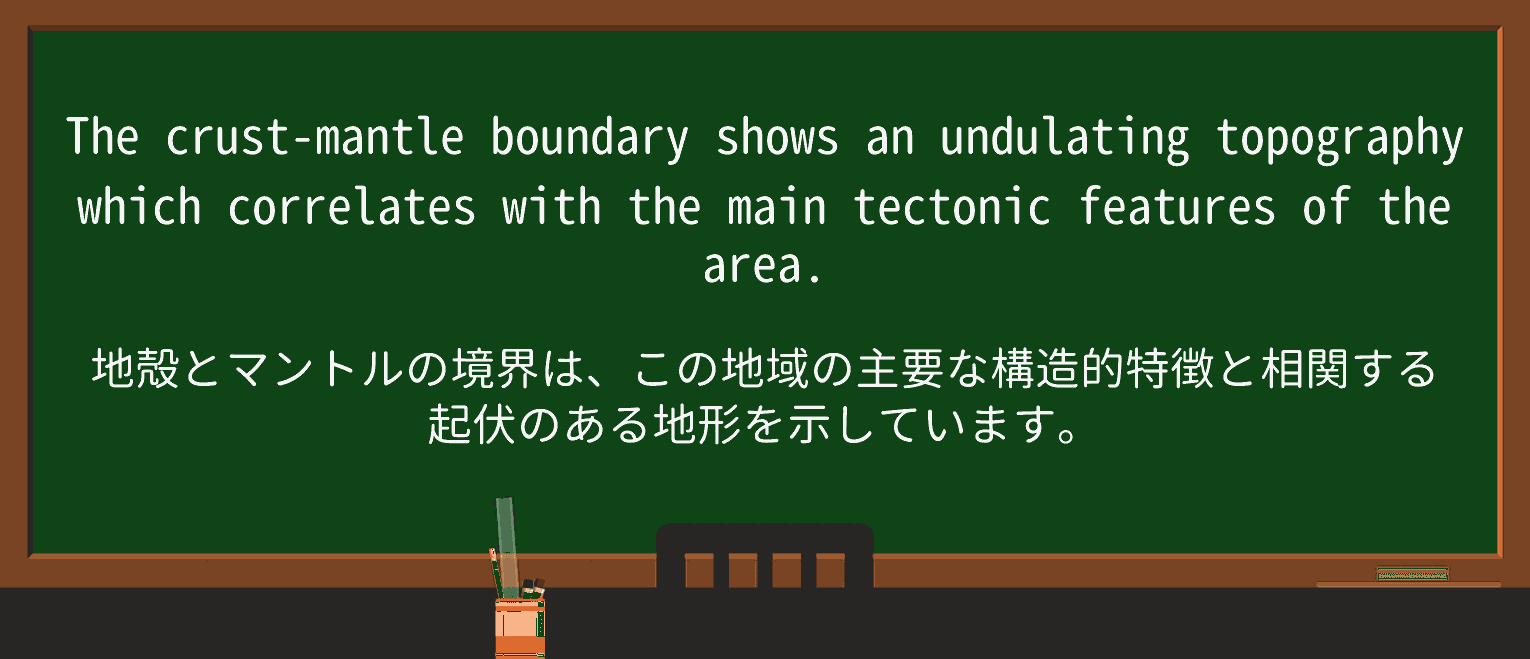 The crust-mantle boundary shows an undulating topography which correlates with the main tectonic features of the area.

地殻とマントルの境界は、この地域の主要な構造的特徴と相関する起伏のある地形を示しています。